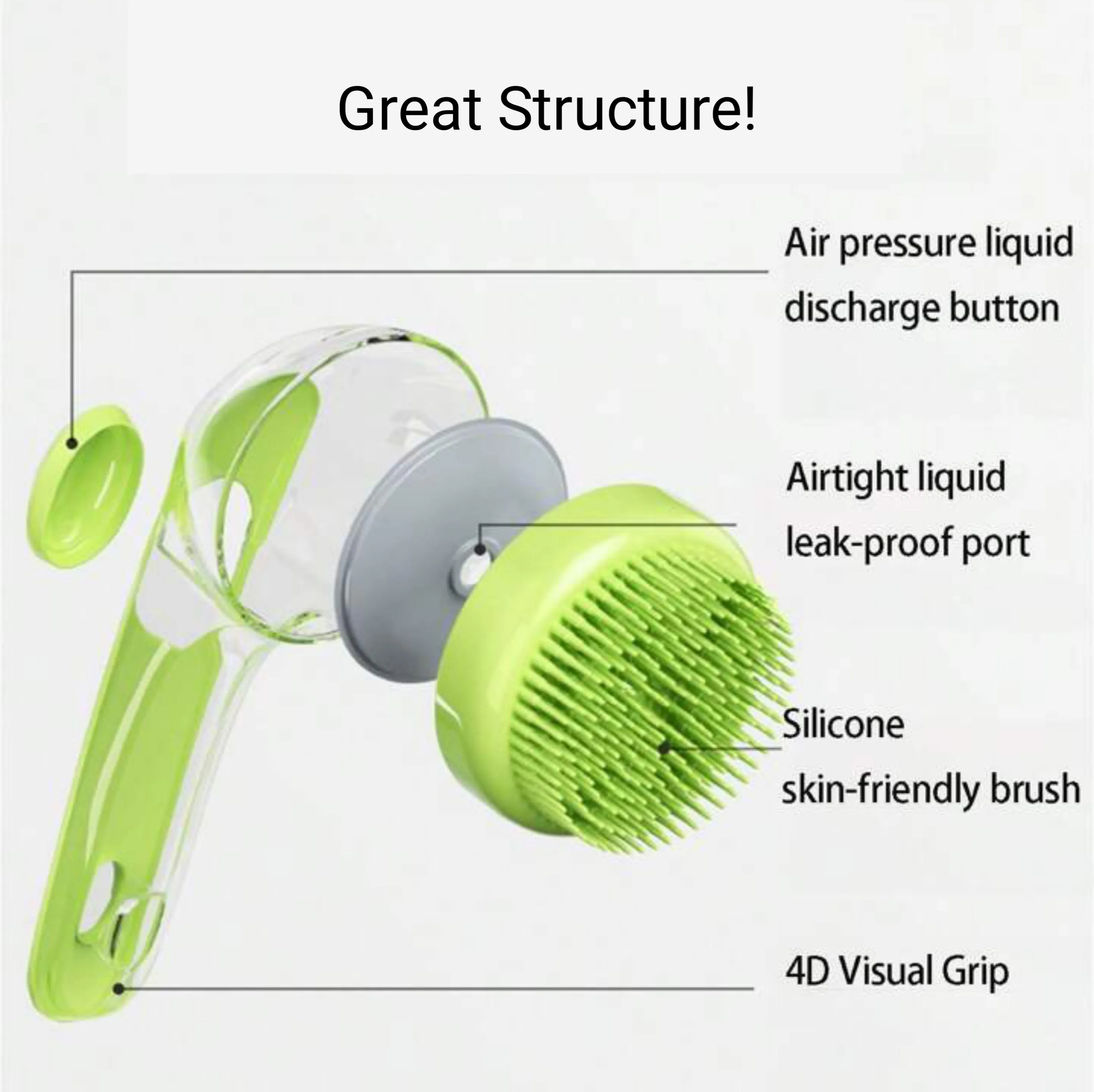 Great Structure!

Air pressure liquid discharge button

Airtight liquid leak-proof port

Silicone skin-friendly brush

4D Visual Grip